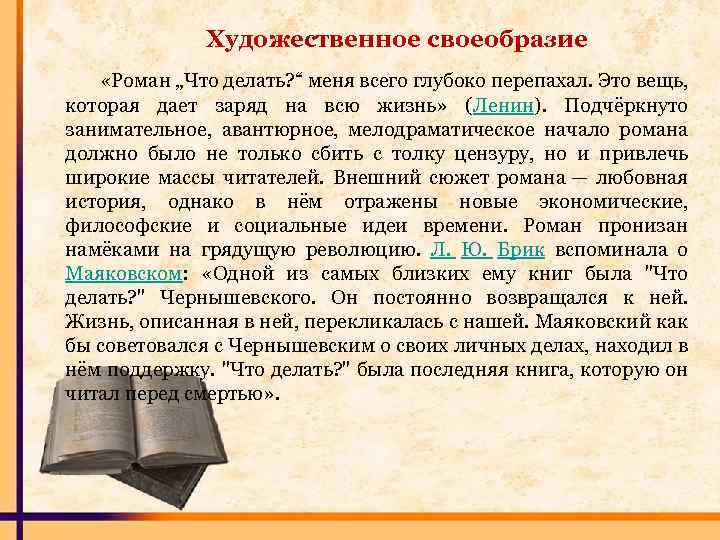 Художественное своеобразие

«Роман „Что делать?“ меня всего глубоко перепахал. Это вещь, которая дает заряд на всю жизнь» (Ленин). Подчёркнуто занимательное, авантюрное, мелодраматическое начало романа должно было не только сбить с толку цензуру, но и привлечь широкие массы читателей. Внешний сюжет романа — любовная история, однако в нём отражены новые экономические, философские и социальные идеи времени. Роман пронизан намёками на грядущую революцию. Л. Ю. Брик вспоминала о Маяковском: «Одной из самых близких ему книг была "Что делать?" Чернышевского. Он постоянно возвращался к ней. Жизнь, описанная в ней, перекликалась с нашей. Маяковский как бы советовался с Чернышевским о своих личных делах, находил в нём поддержку. "Что делать?" была последняя книга, которую он читал перед смертью».